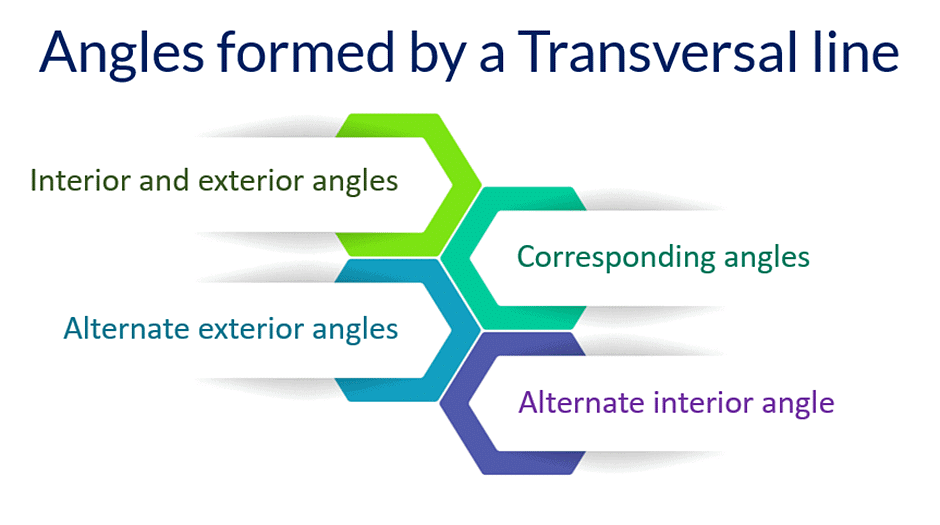 Angles formed by a Transversal line

Interior and exterior angles

Corresponding angles

Alternate exterior angles

Alternate interior angle